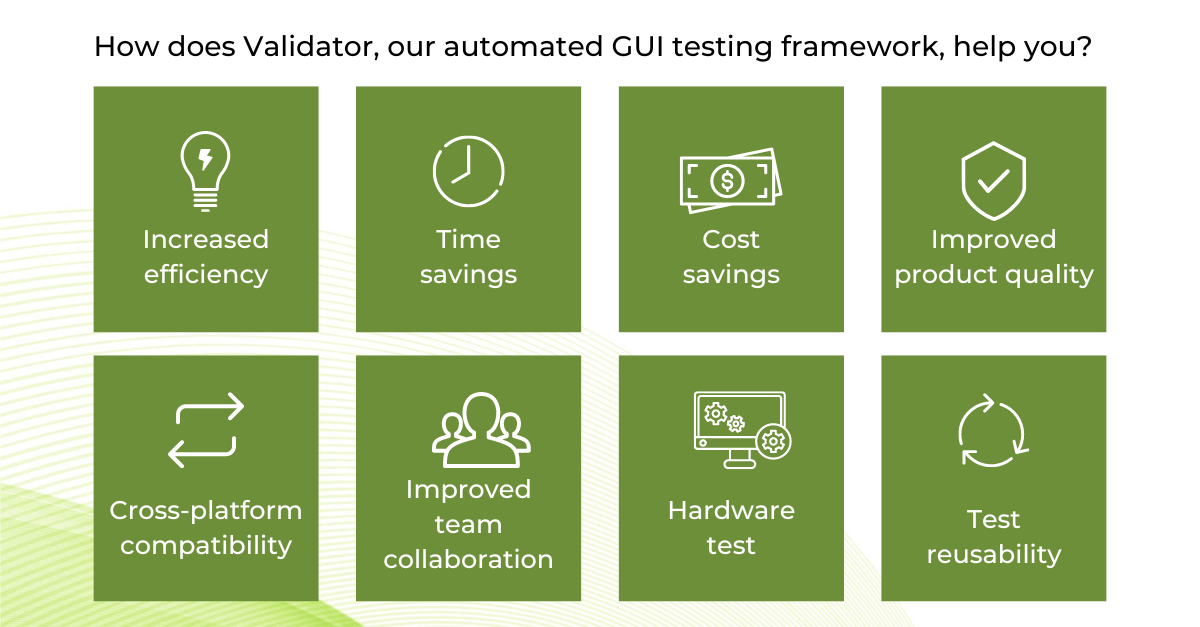 How does Validator, our automated GUI testing framework, help you?

Increased efficiency

Time savings

Cost savings

Improved product quality

Cross-platform compatibility

Improved team collaboration

Hardware test

Test reusability